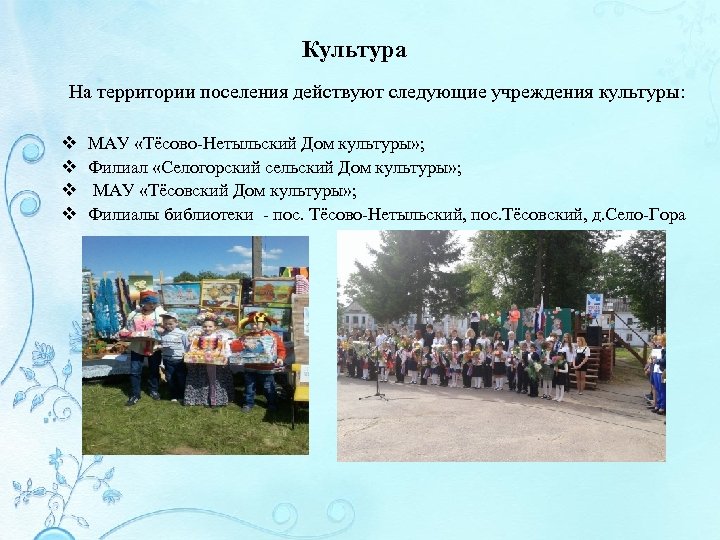 Культура

На территории поселения действуют следующие учреждения культуры:

❖ МАУ «Тёсово-Нетыльский Дом культуры»;
❖ Филиал «Селогорский сельский Дом культуры»;
❖ МАУ «Тёсовский Дом культуры»;
❖ Филиалы библиотеки - пос. Тёсово-Нетыльский, пос.Тёсовский, д.Село-Гора